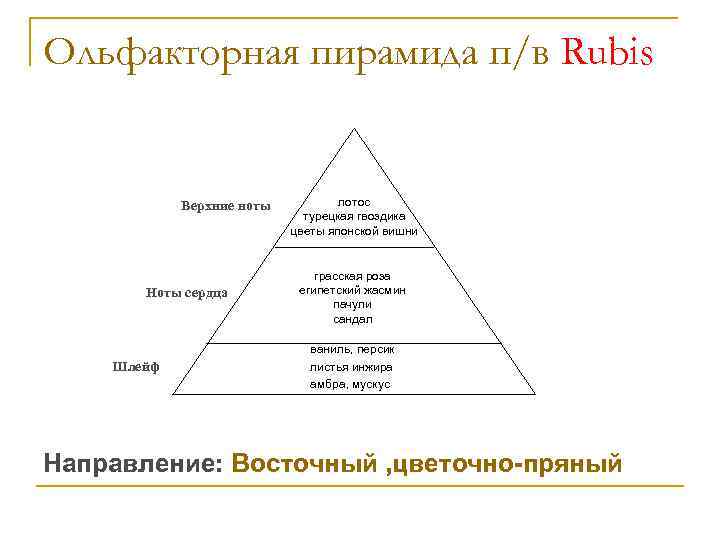 Ольфакторная пирамида п/в Rubis

Верхние ноты

лотос
турецкая гвоздика
цветы японской вишни

Ноты сердца

грасская роза
египетский жасмин
пачули
сандал

Шлейф

ваниль, персик
листья инжира
амбра, мускус

Направление: Восточный ,цветочно-пряный